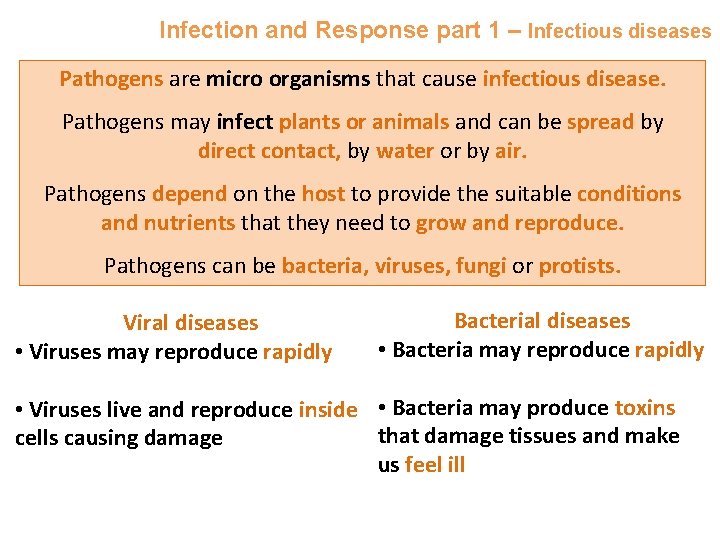 Infection and Response part 1 – Infectious diseases

Pathogens are micro organisms that cause infectious disease.

Pathogens may infect plants or animals and can be spread by direct contact, by water or by air.

Pathogens depend on the host to provide the suitable conditions and nutrients that they need to grow and reproduce.

Pathogens can be bacteria, viruses, fungi or protists.

Viral diseases

• Viruses may reproduce rapidly

• Viruses live and reproduce inside cells causing damage

Bacterial diseases

• Bacteria may reproduce rapidly

• Bacteria may produce toxins that damage tissues and make us feel ill